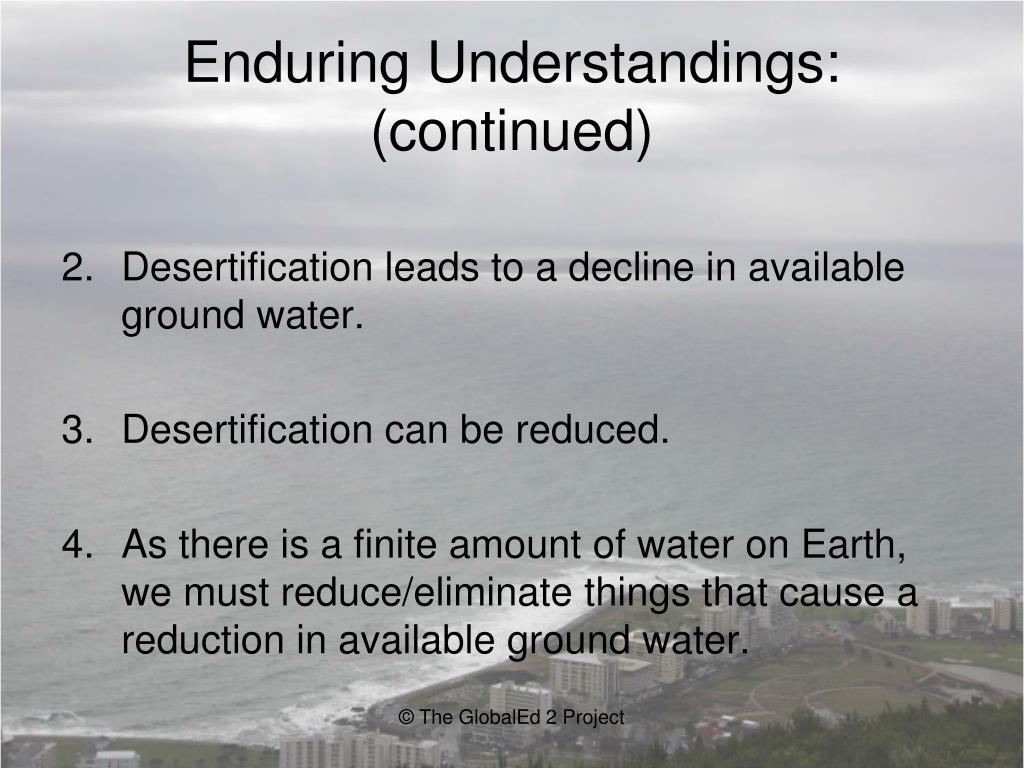 Enduring Understandings: (continued)

2. Desertification leads to a decline in available ground water.

3. Desertification can be reduced.

4. As there is a finite amount of water on Earth, we must reduce/eliminate things that cause a reduction in available ground water.

© The GlobalEd 2 Project